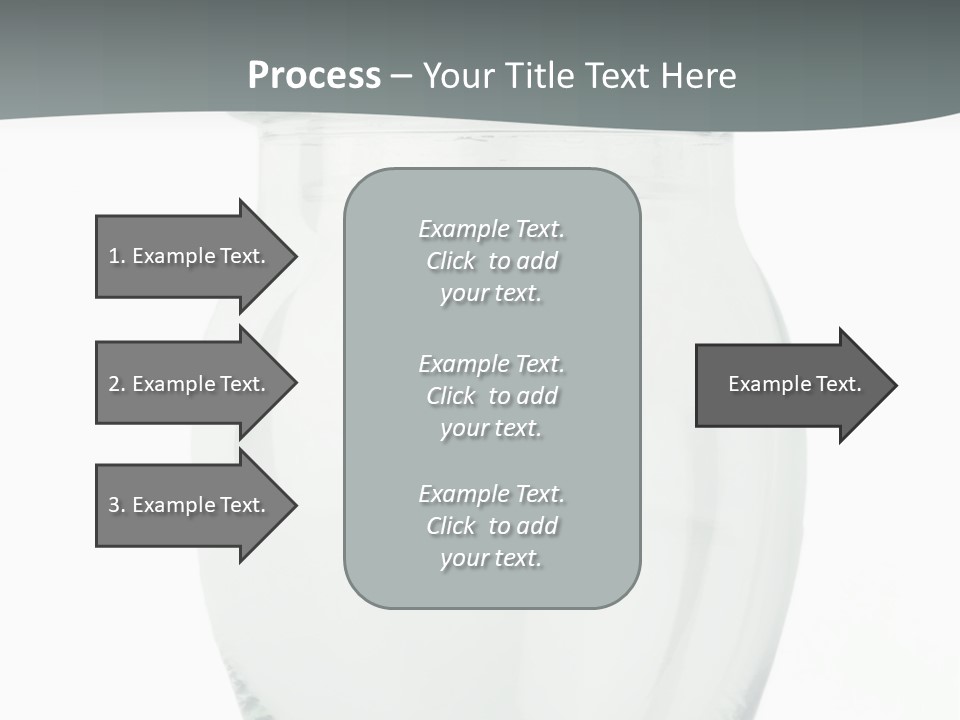 Process – Your Title Text Here

1. Example Text.

2. Example Text.

3. Example Text.

Example Text. Click to add your text.

Example Text. Click to add your text.

Example Text. Click to add your text.

Example Text.